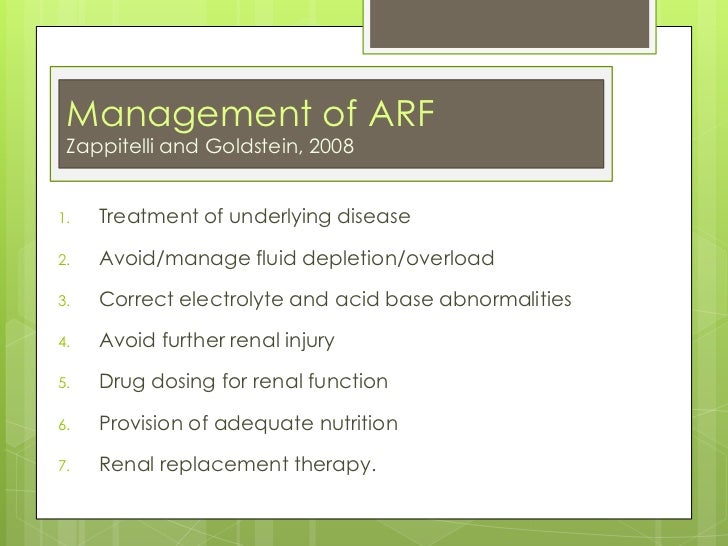 Management of ARF
Zappitelli and Goldstein, 2008

1. Treatment of underlying disease
2. Avoid/manage fluid depletion/overload
3. Correct electrolyte and acid base abnormalities
4. Avoid further renal injury
5. Drug dosing for renal function
6. Provision of adequate nutrition
7. Renal replacement therapy.